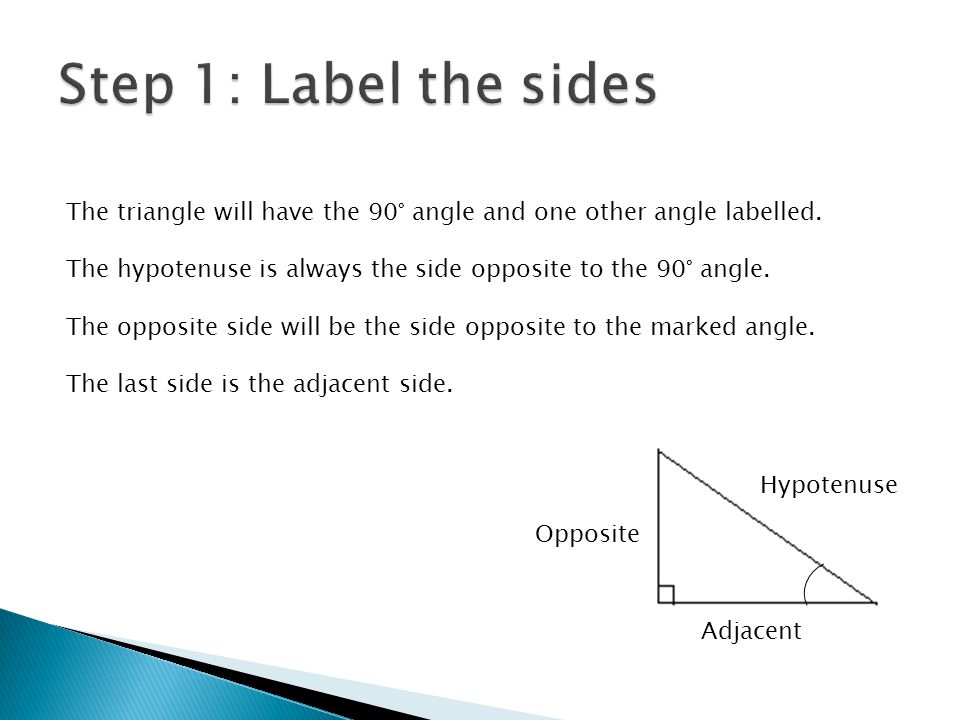 Step 1: Label the sides

The triangle will have the 90° angle and one other angle labelled.

The hypotenuse is always the side opposite to the 90° angle.

The opposite side will be the side opposite to the marked angle.

The last side is the adjacent side.

Hypotenuse

Opposite

Adjacent